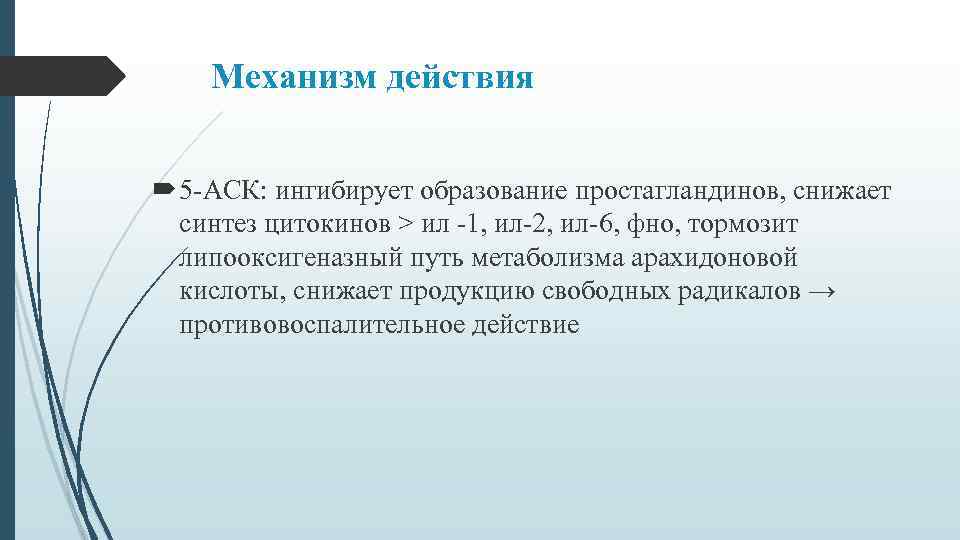 Механизм действия

5-АСК: ингибирует образование простагландинов, снижает синтез цитокинов > ил -1, ил-2, ил-6, фно, тормозит липооксигеназный путь метаболизма арахидоновой кислоты, снижает продукцию свободных радикалов → противовоспалительное действие